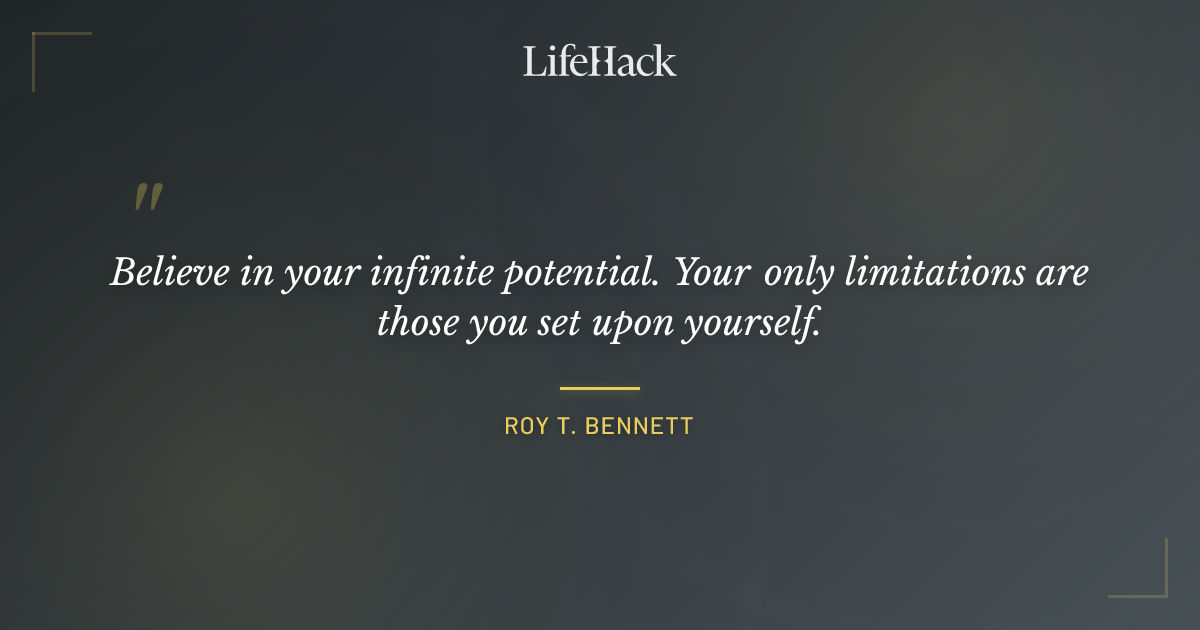 LifeHack

"

Believe in your infinite potential. Your only limitations are those you set upon yourself.

ROY T. BENNETT